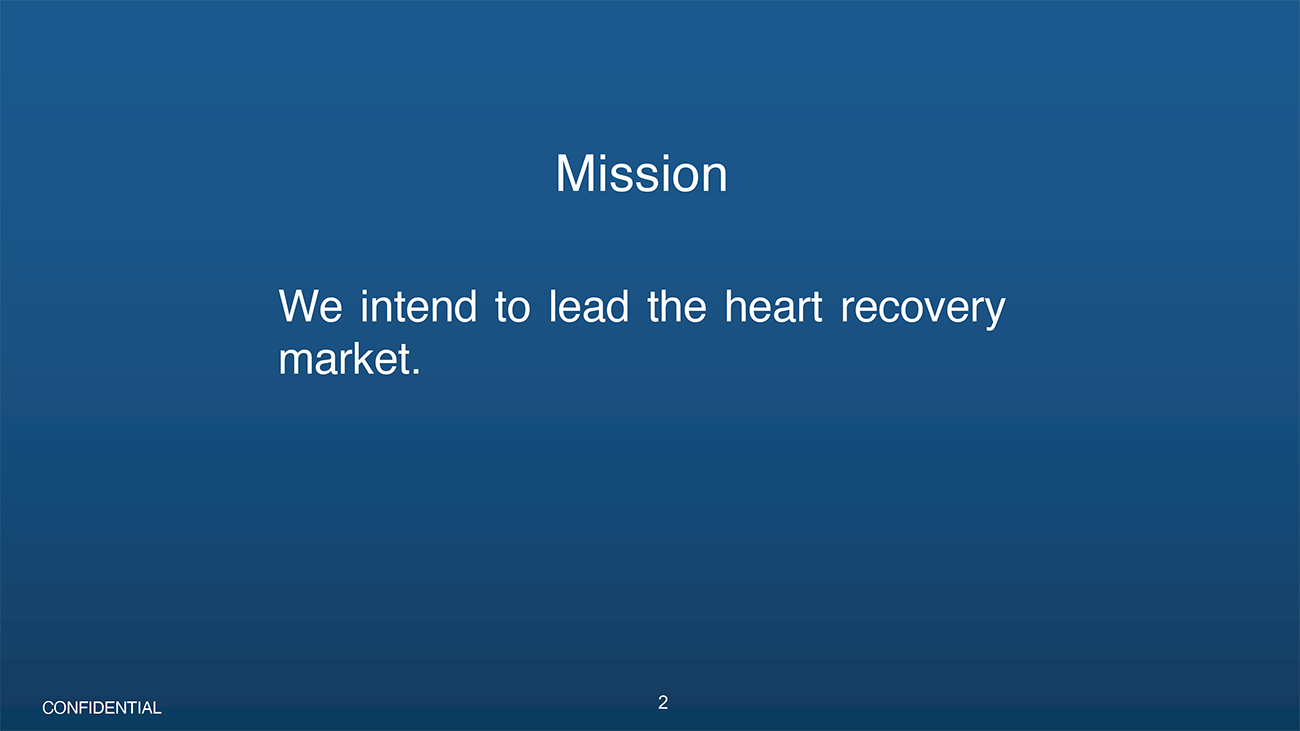 Mission

We intend to lead the heart recovery market.

CONFIDENTIAL

2